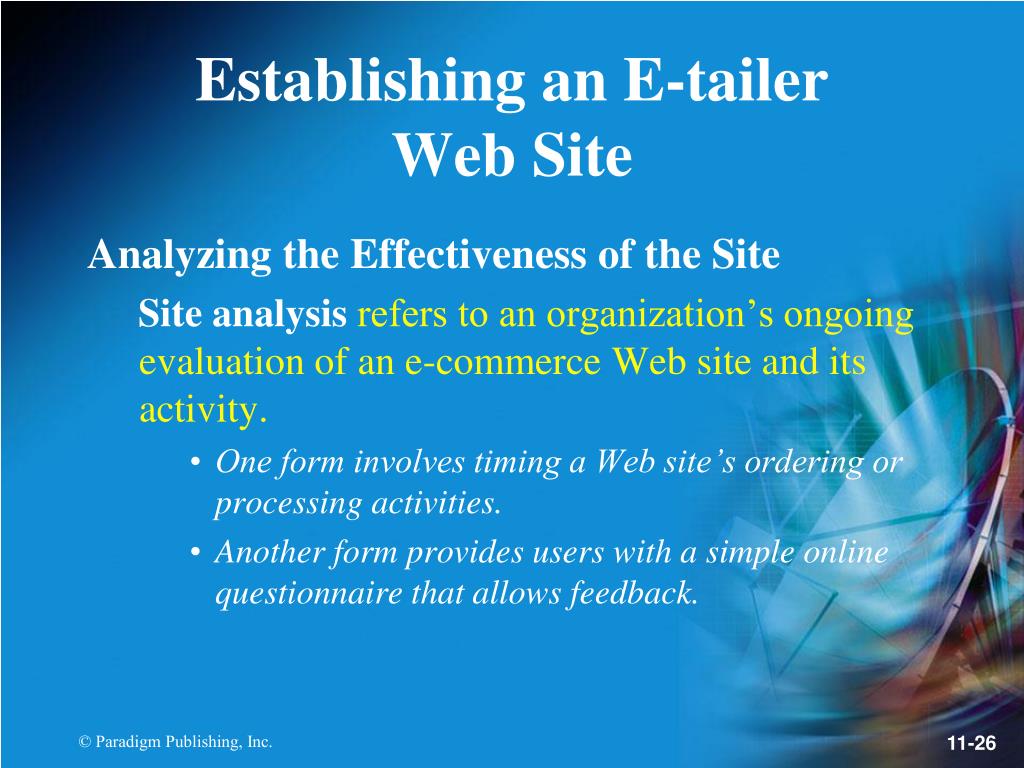 Establishing an E-tailer Web Site

Analyzing the Effectiveness of the Site

Site analysis refers to an organization’s ongoing evaluation of an e-commerce Web site and its activity.

• One form involves timing a Web site’s ordering or processing activities.

• Another form provides users with a simple online questionnaire that allows feedback.

© Paradigm Publishing, Inc.

11-26